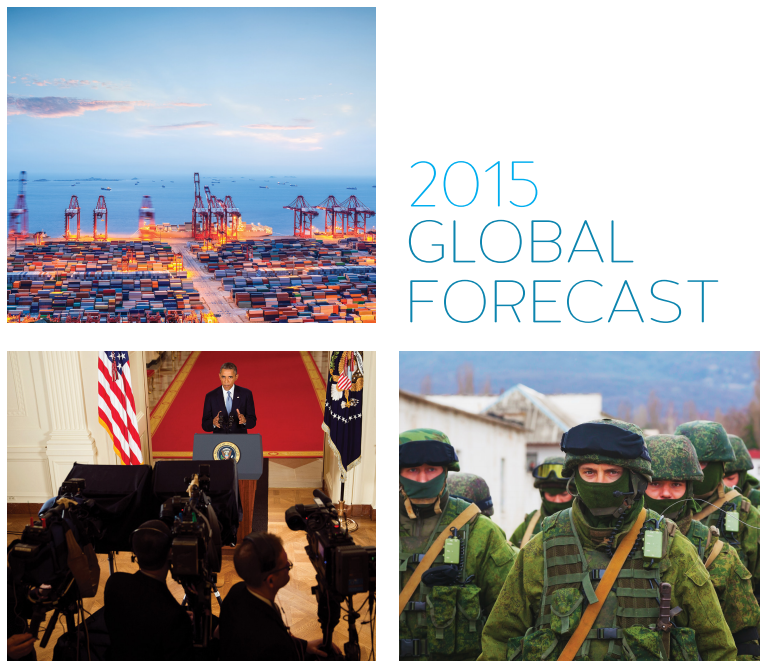 2015
GLOBAL
FORECAST